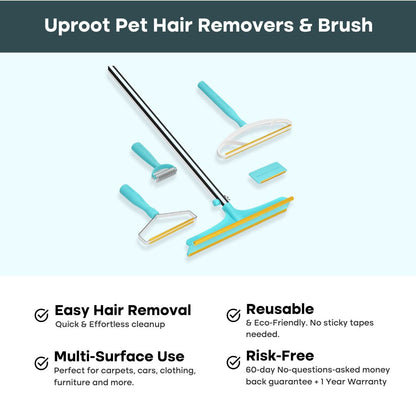 Uproot Pet Hair Removers & Brush

Easy Hair Removal
Quick & Effortless cleanup

Multi-Surface Use
Perfect for carpets, cars, clothing, furniture and more.

Reusable
& Eco-Friendly. No sticky tapes needed.

Risk-Free
60-day No-questions-asked money back guarantee + 1 Year Warranty